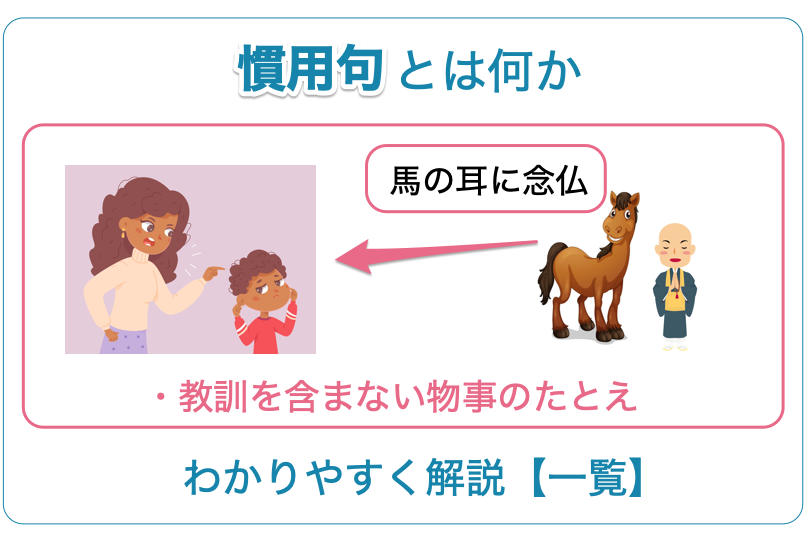 慣用句とは何か

馬の耳に念仏

・教訓を含まない物事のたとえ

わかりやすく解説【一覧】